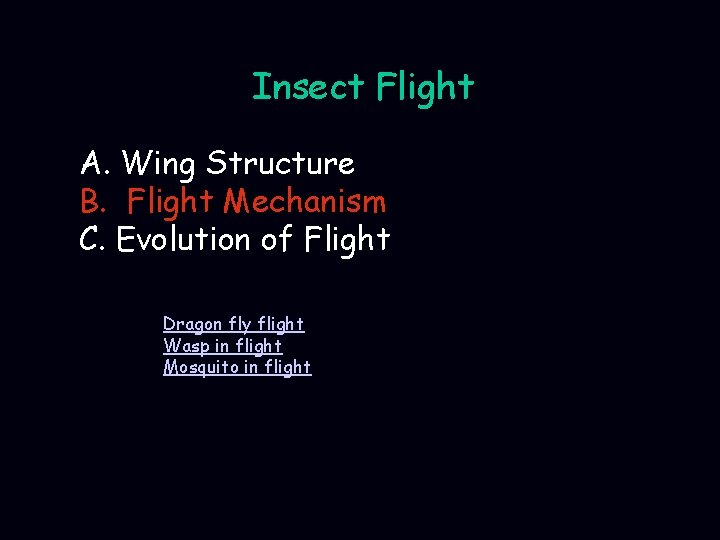 Insect Flight

A. Wing Structure
B. Flight Mechanism
C. Evolution of Flight

Dragon fly flight
Wasp in flight
Mosquito in flight